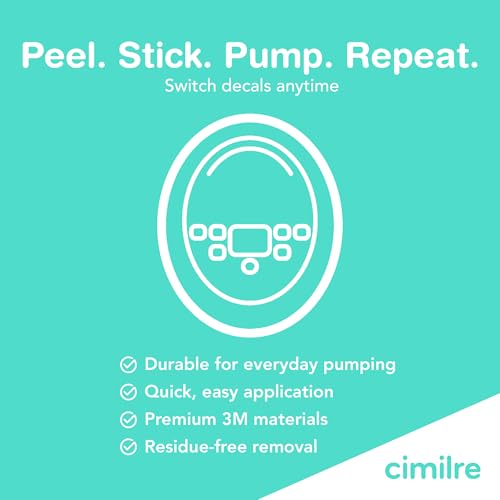 Peel. Stick. Pump. Repeat.
Switch decals anytime

Durable for everyday pumping
Quick, easy application
Premium 3M materials
Residue-free removal

cimilre